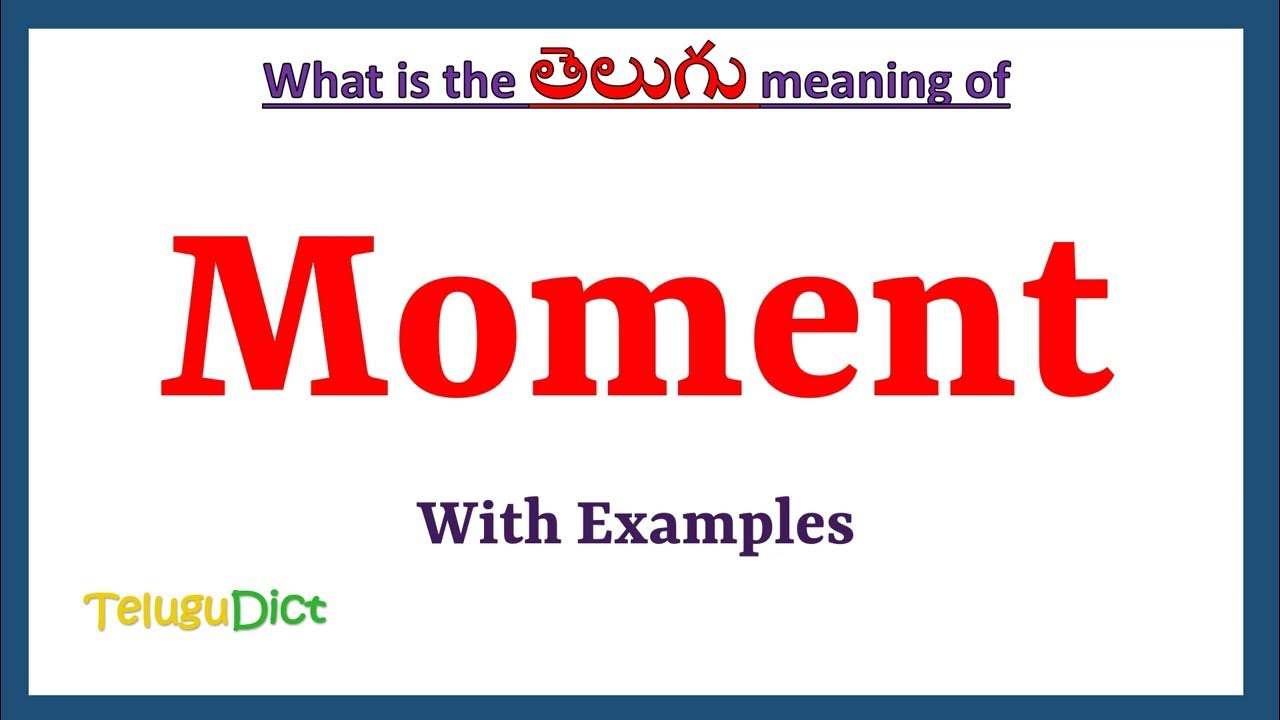 What is the తెలుగు meaning of

Moment

With Examples

TeluguDict